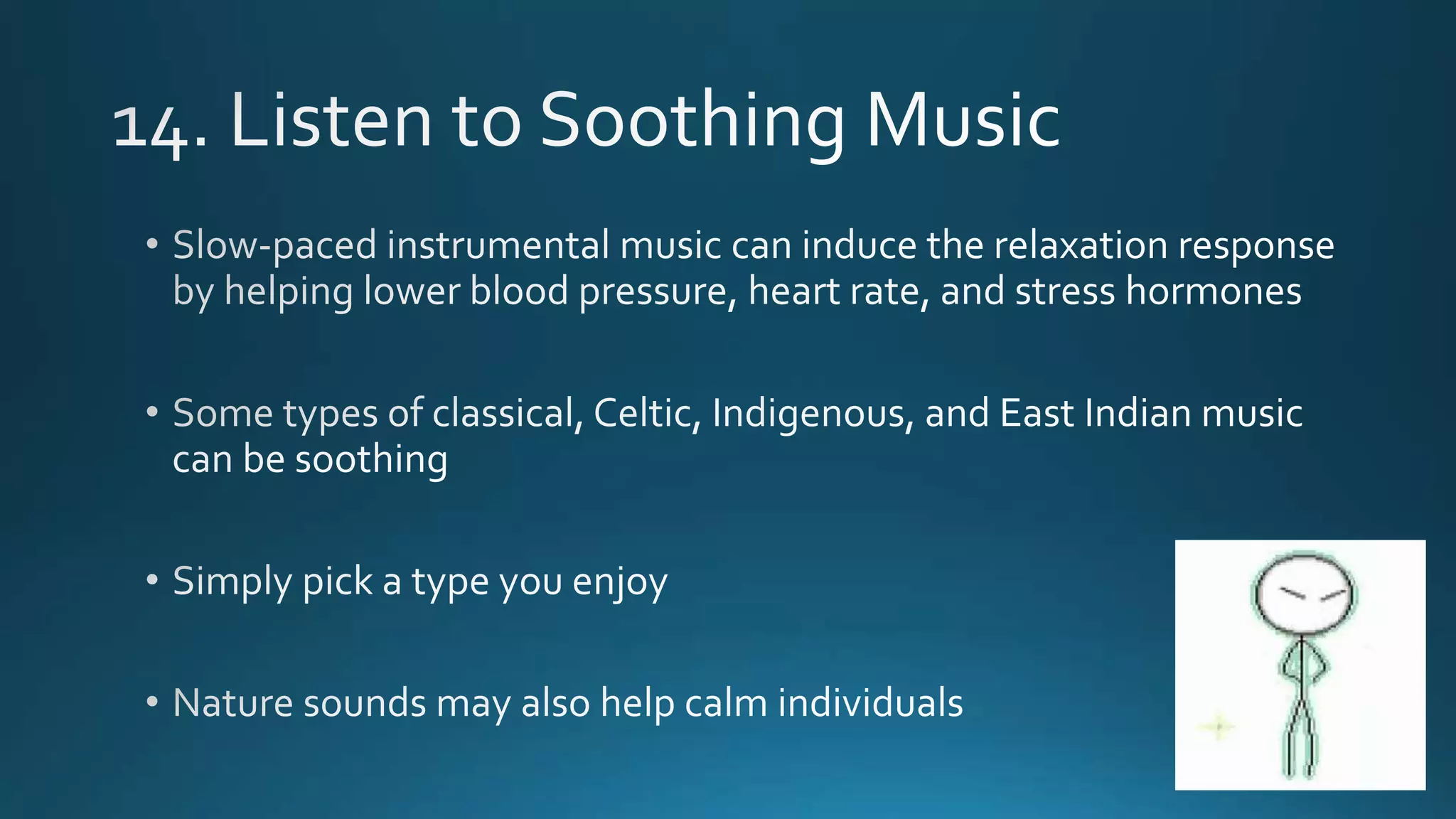 14. Listen to Soothing Music

• Slow-paced instrumental music can induce the relaxation response by helping lower blood pressure, heart rate, and stress hormones

• Some types of classical, Celtic, Indigenous, and East Indian music can be soothing

• Simply pick a type you enjoy

• Nature sounds may also help calm individuals